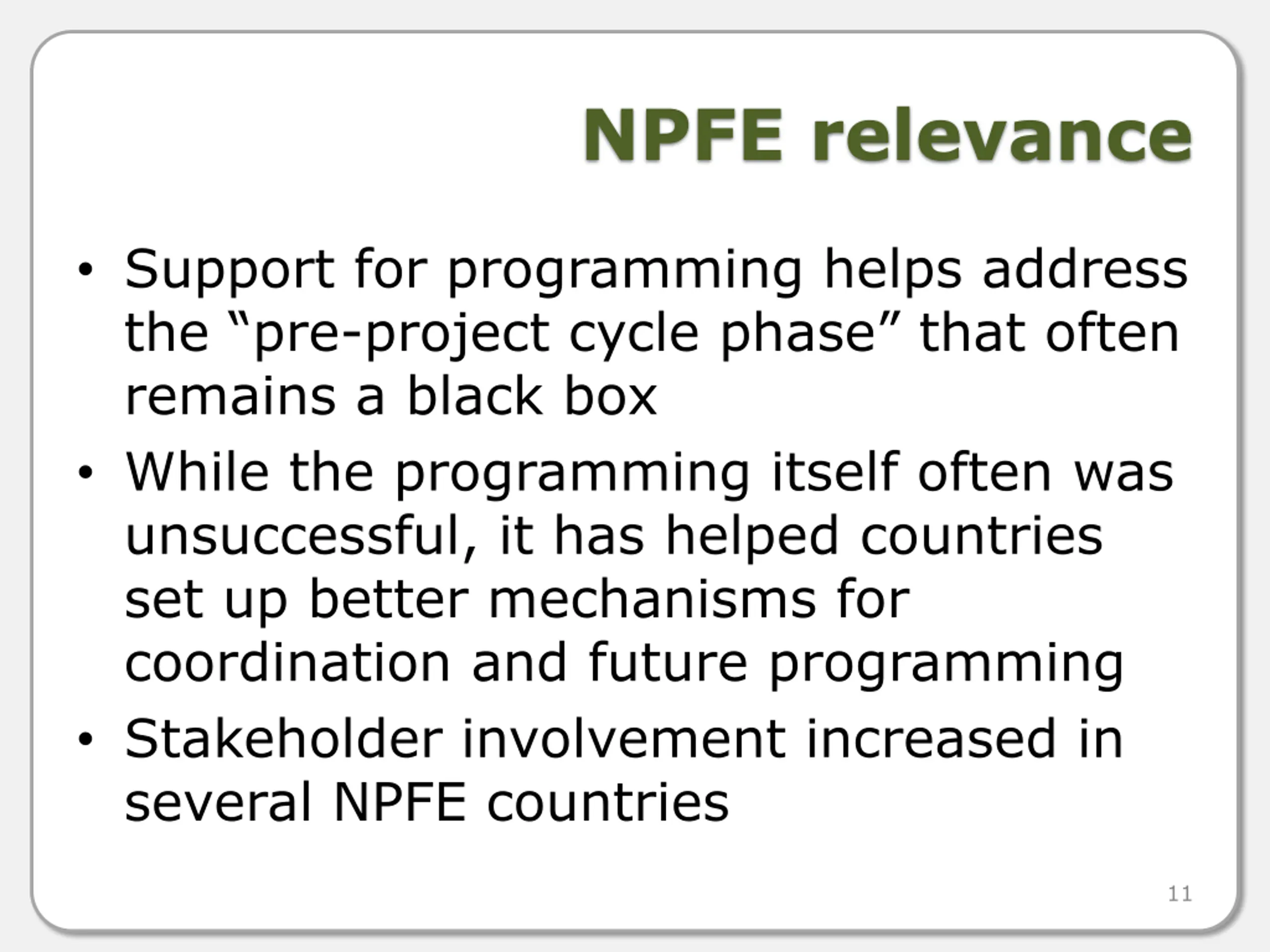 NPFE relevance

• Support for programming helps address the “pre-project cycle phase” that often remains a black box

• While the programming itself often was unsuccessful, it has helped countries set up better mechanisms for coordination and future programming

• Stakeholder involvement increased in several NPFE countries

11